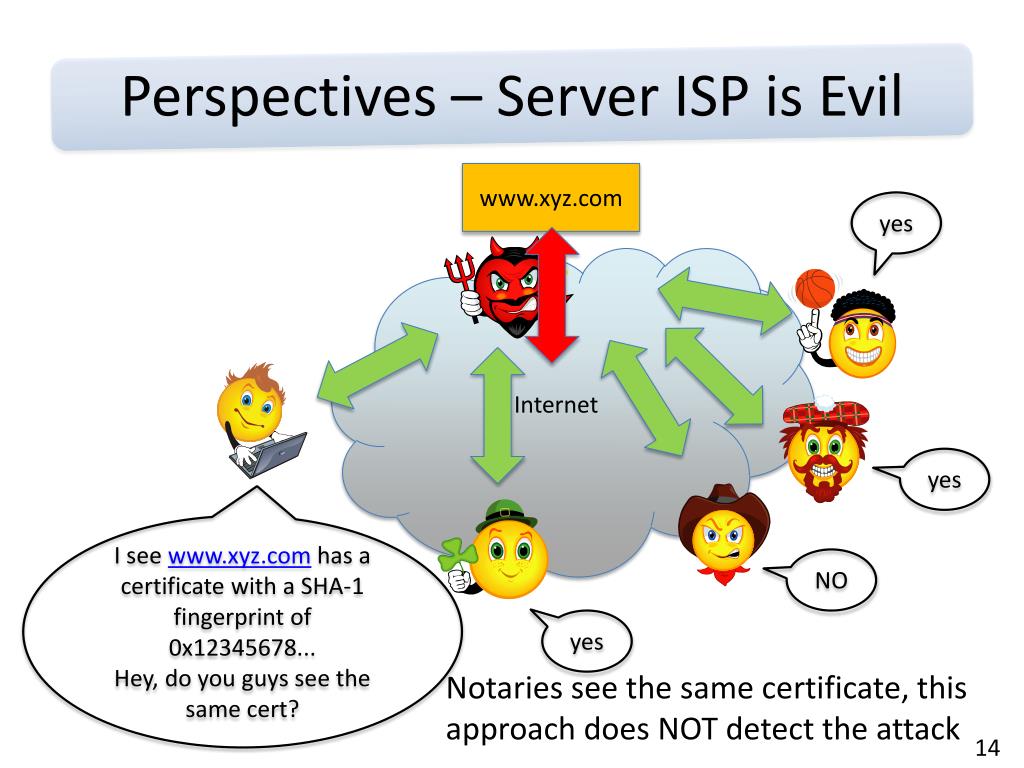 Perspectives – Server ISP is Evil

www.xyz.com

yes

Internet

yes

NO

yes

I see www.xyz.com has a certificate with a SHA-1 fingerprint of 0x12345678...
Hey, do you guys see the same cert?

Notaries see the same certificate, this approach does NOT detect the attack

14